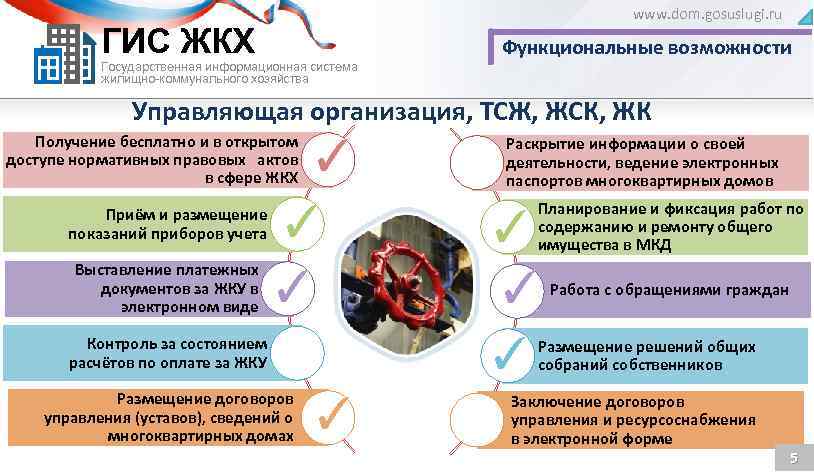 ГИС ЖКХ
Государственная информационная система жилищно-коммунального хозяйства

www.dom.gosuslugi.ru

Функциональные возможности

Управляющая организация, ТСЖ, ЖСК, ЖК

Получение бесплатно и в открытом доступе нормативных правовых актов в сфере ЖКХ

Приём и размещение показаний приборов учета

Выставление платежных документов за ЖКУ в электронном виде

Контроль за состоянием расчётов по оплате за ЖКУ

Размещение договоров управления (уставов), сведений о многоквартирных домах

Раскрытие информации о своей деятельности, ведение электронных паспортов многоквартирных домов

Планирование и фиксация работ по содержанию и ремонту общего имущества в МКД

Работа с обращениями граждан

Размещение решений общих собраний собственников

Заключение договоров управления и ресурсоснабжения в электронной форме

5